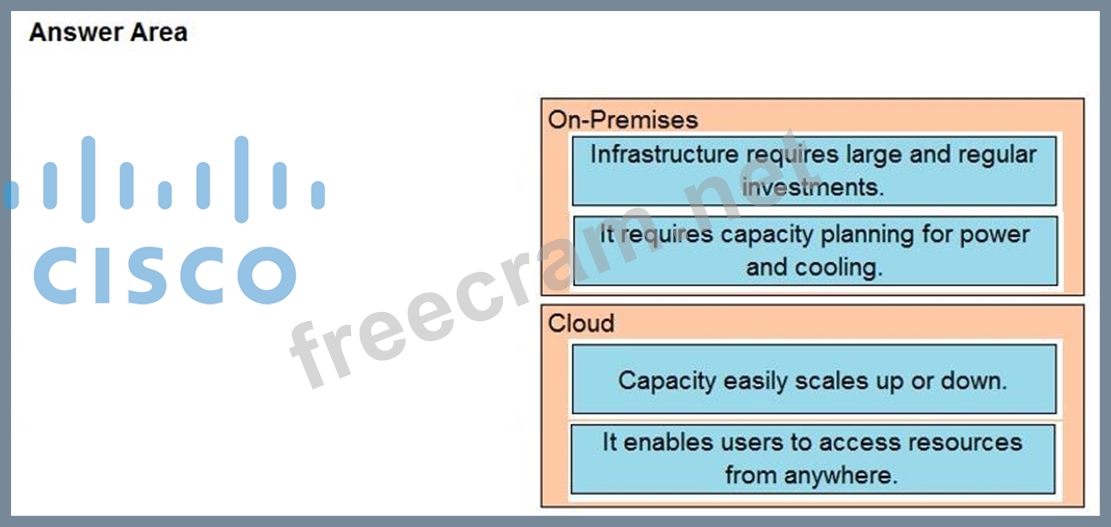 Answer Area

CISCO

freecram.net

On-Premises

Infrastructure requires large and regular investments.

It requires capacity planning for power and cooling.

Cloud

Capacity easily scales up or down.

It enables users to access resources from anywhere.